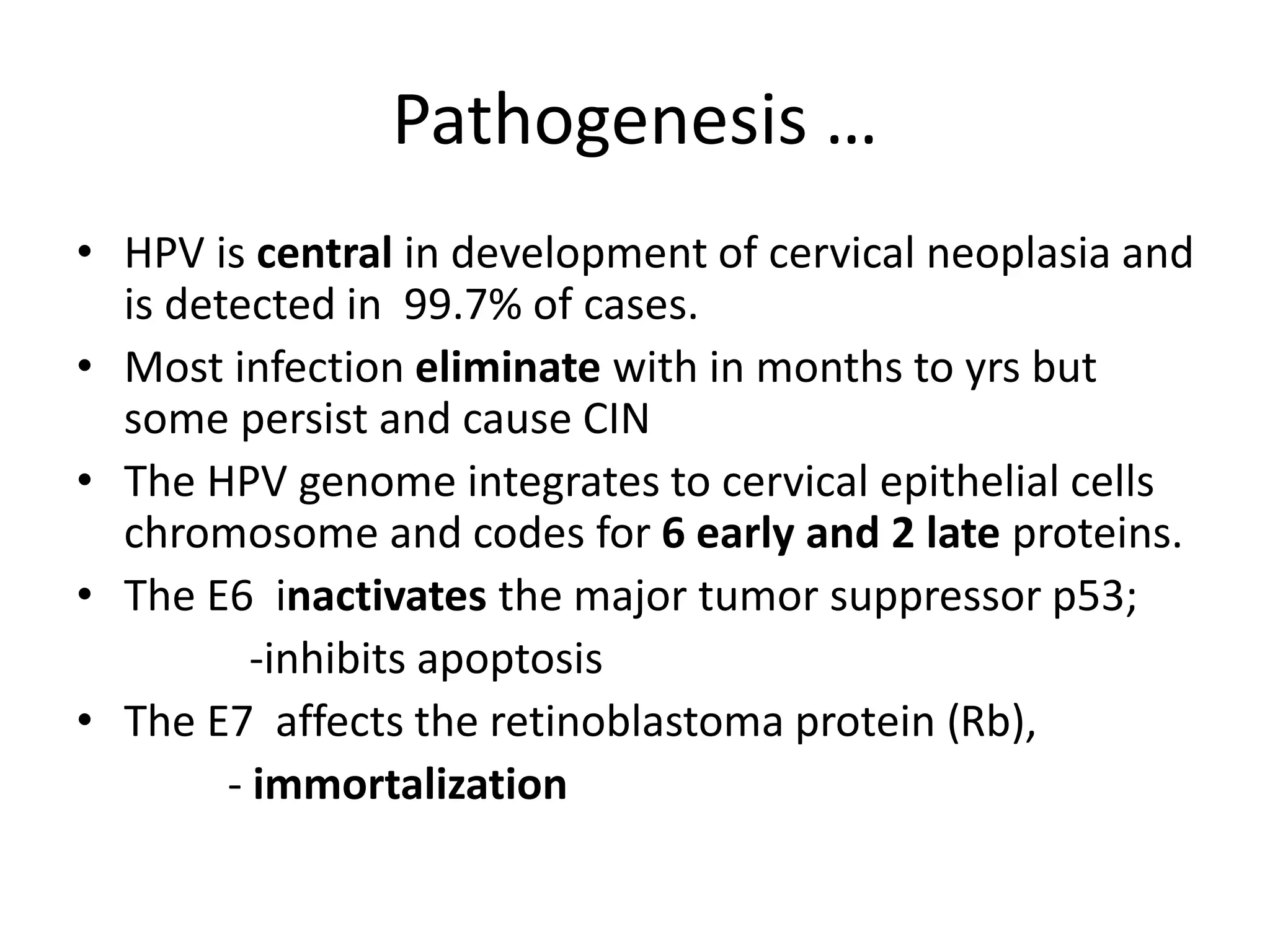 Pathogenesis …

• HPV is central in development of cervical neoplasia and is detected in 99.7% of cases.
• Most infection eliminate with in months to yrs but some persist and cause CIN
• The HPV genome integrates to cervical epithelial cells chromosome and codes for 6 early and 2 late proteins.
• The E6 inactivates the major tumor suppressor p53;
-inhibits apoptosis
• The E7 affects the retinoblastoma protein (Rb),
- immortalization